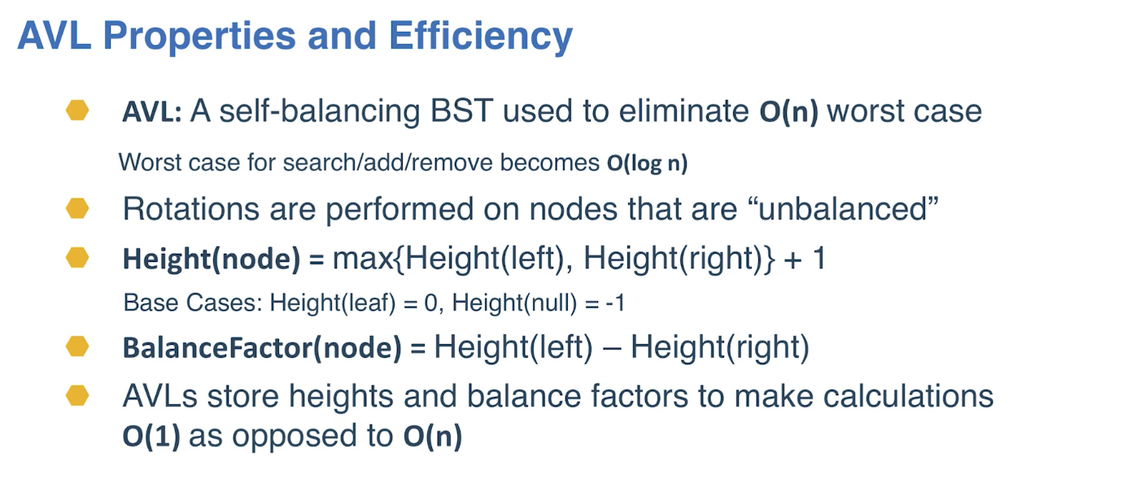 AVL Properties and Efficiency

AVL: A self-balancing BST used to eliminate O(n) worst case

Worst case for search/add/remove becomes O(log n)

Rotations are performed on nodes that are “unbalanced”

Height(node) = max{Height(left), Height(right)} + 1

Base Cases: Height(leaf) = 0, Height(null) = -1

BalanceFactor(node) = Height(left) – Height(right)

AVLs store heights and balance factors to make calculations O(1) as opposed to O(n)